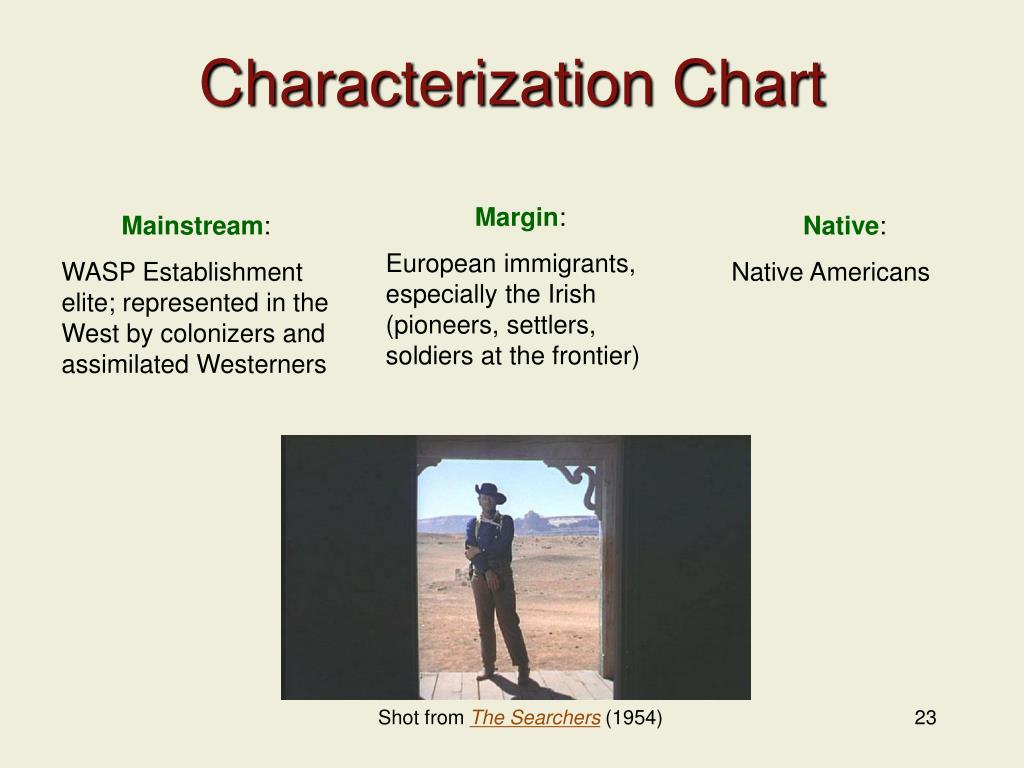 Characterization Chart

Mainstream:

WASP Establishment elite; represented in the West by colonizers and assimilated Westerners

Margin:

European immigrants, especially the Irish (pioneers, settlers, soldiers at the frontier)

Native:

Native Americans

Shot from The Searchers (1954)

23